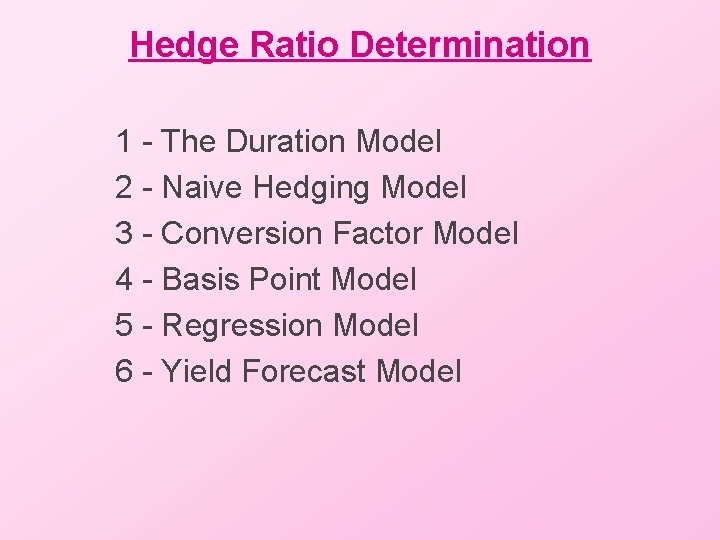 Hedge Ratio Determination

1 - The Duration Model
2 - Naive Hedging Model
3 - Conversion Factor Model
4 - Basis Point Model
5 - Regression Model
6 - Yield Forecast Model